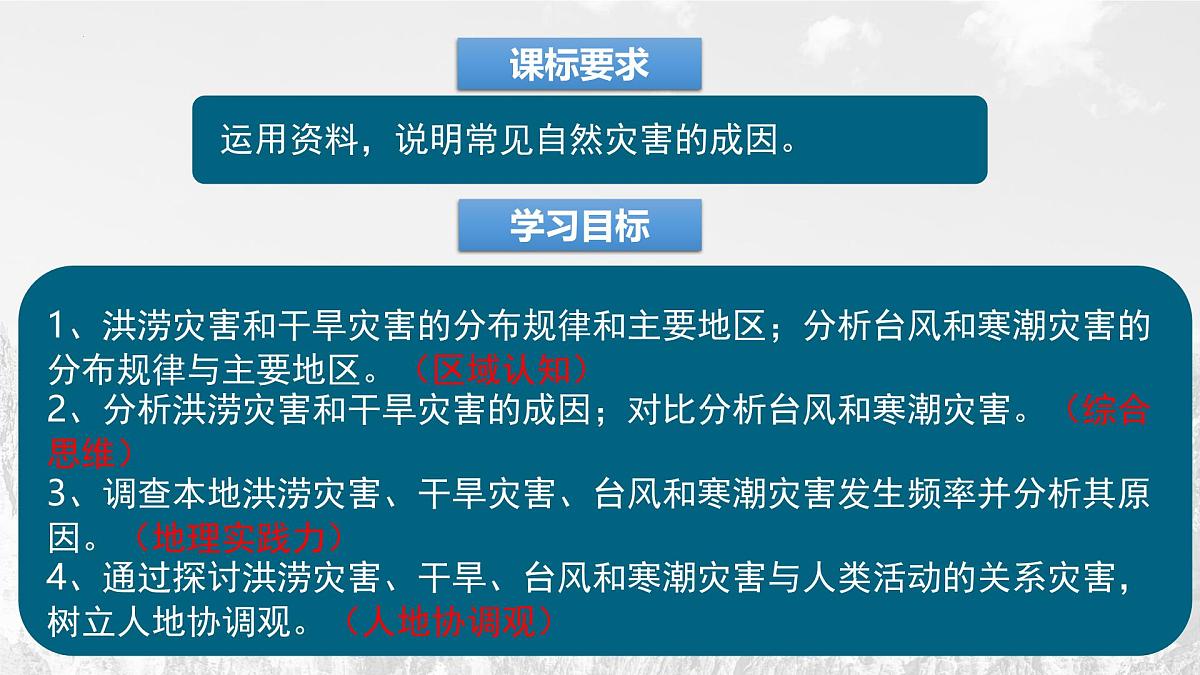 课标要求

运用资料，说明常见自然灾害的成因。

学习目标

1、洪涝灾害和干旱灾害的分布规律和主要地区；分析台风和寒潮灾害的分布规律与主要地区。（区域认知）
2、分析洪涝灾害和干旱灾害的成因；对比分析台风和寒潮灾害。（综合思维）
3、调查本地洪涝灾害、干旱灾害、台风和寒潮灾害发生频率并分析其原因。（地理实践力）
4、通过探讨洪涝灾害、干旱、台风和寒潮灾害与人类活动的关系灾害，树立人地协调观。（人地协调观）